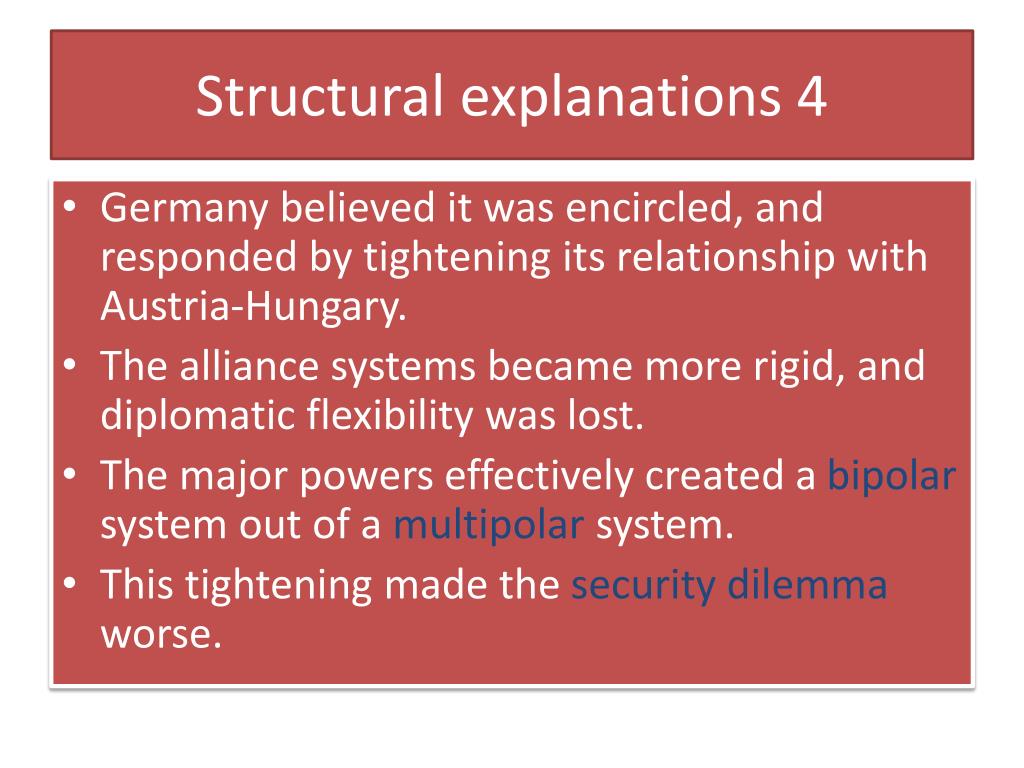 Structural explanations 4

• Germany believed it was encircled, and responded by tightening its relationship with Austria-Hungary.
• The alliance systems became more rigid, and diplomatic flexibility was lost.
• The major powers effectively created a bipolar system out of a multipolar system.
• This tightening made the security dilemma worse.